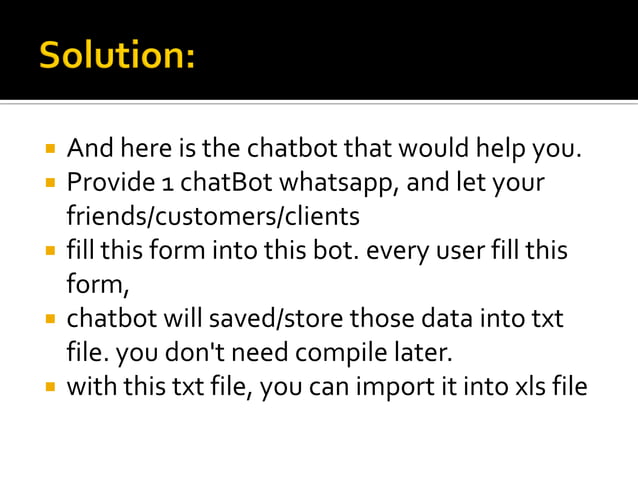 Solution:

- And here is the chatbot that would help you.
- Provide 1 chatBot whatsapp, and let your friends/customers/clients
- fill this form into this bot. every user fill this form,
- chatbot will saved/store those data into txt file. you don't need compile later.
- with this txt file, you can import it into xls file